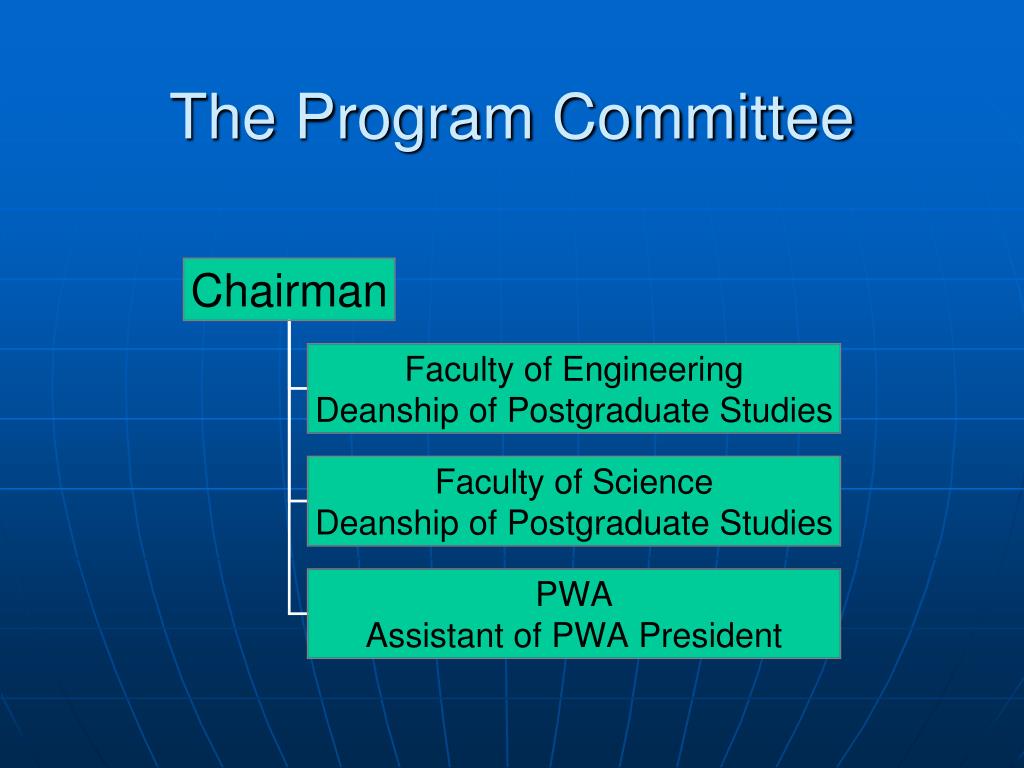 The Program Committee

Chairman

Faculty of Engineering
Deanship of Postgraduate Studies

Faculty of Science
Deanship of Postgraduate Studies

PWA
Assistant of PWA President